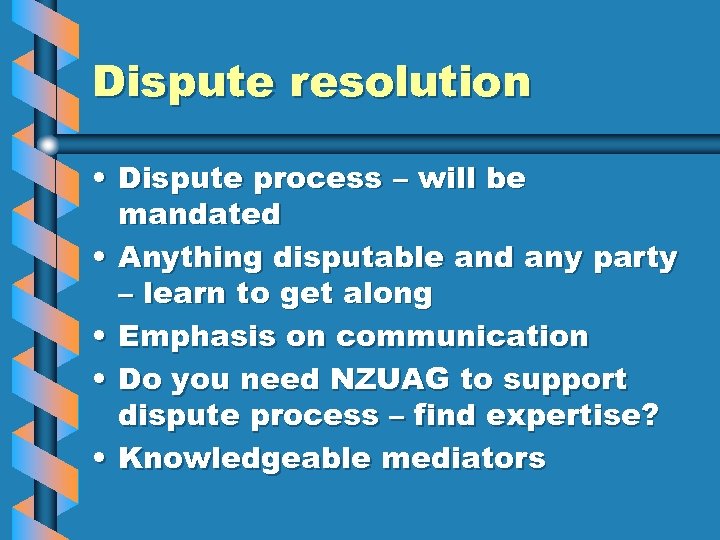 Dispute resolution

• Dispute process – will be mandated
• Anything disputable and any party – learn to get along
• Emphasis on communication
• Do you need NZUAG to support dispute process – find expertise?
• Knowledgeable mediators